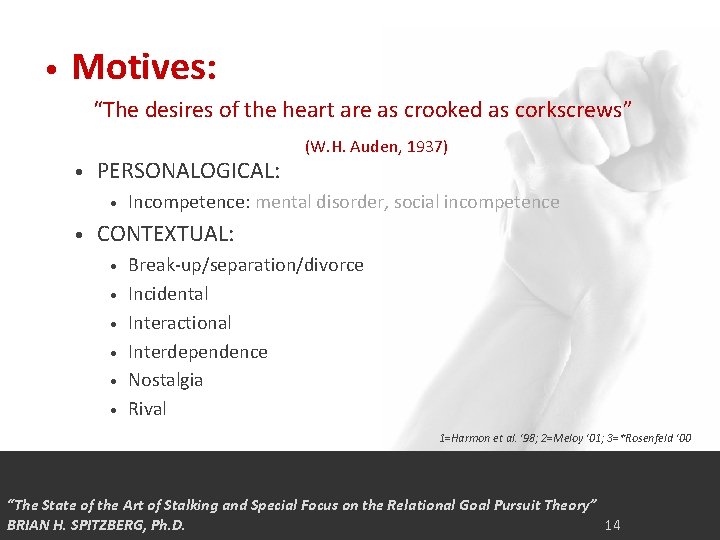 • Motives:

"The desires of the heart are as crooked as corkscrews"

(W.H. Auden, 1937)

• PERSONALOGICAL:
  • Incompetence: mental disorder, social incompetence
• CONTEXTUAL:
  • Break-up/separation/divorce
  • Incidental
  • Interactional
  • Interdependence
  • Nostalgia
  • Rival

1=Harmon et al. '98; 2=Meloy '01; 3=*Rosenfeld '00

"The State of the Art of Stalking and Special Focus on the Relational Goal Pursuit Theory"
BRIAN H. SPITZBERG, Ph.D.

14